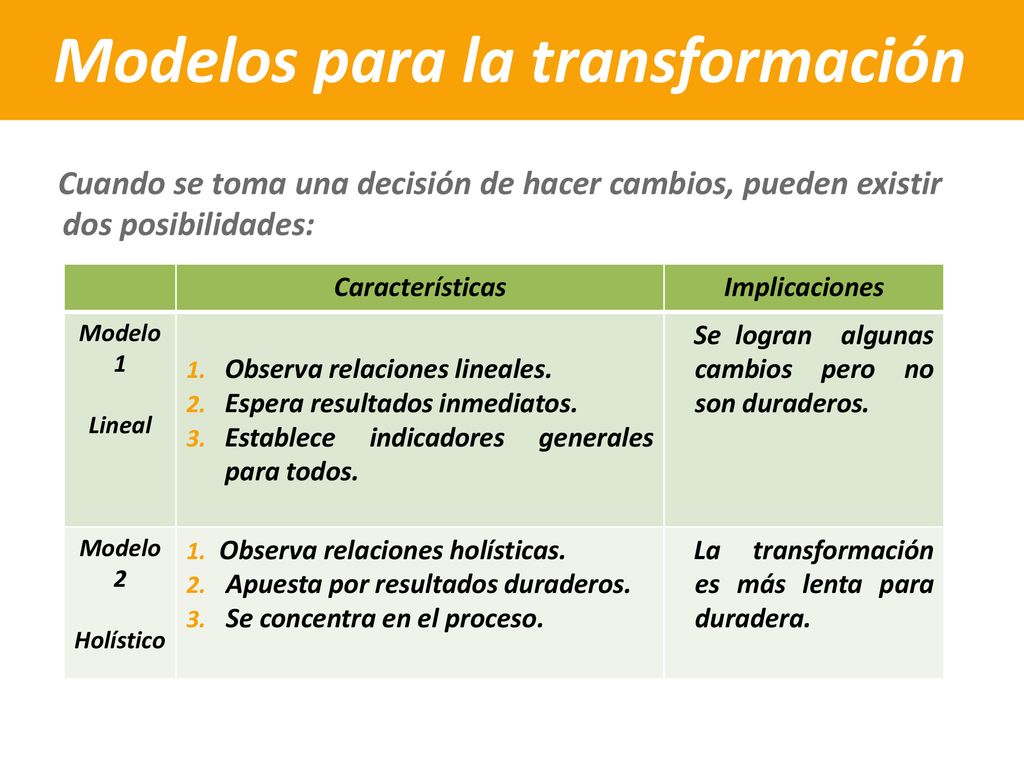 Modelos para la transformación

Cuando se toma una decisión de hacer cambios, pueden existir dos posibilidades:

| | Características | Implicaciones |
|---|---|---|
| Modelo 1 Lineal | 1. Observa relaciones lineales. 2. Espera resultados inmediatos. 3. Establece indicadores generales para todos. | Se logran algunas cambios pero no son duraderos. |
| Modelo 2 Holístico | 1. Observa relaciones holísticas. 2. Apuesta por resultados duraderos. 3. Se concentra en el proceso. | La transformación es más lenta para duradera. |